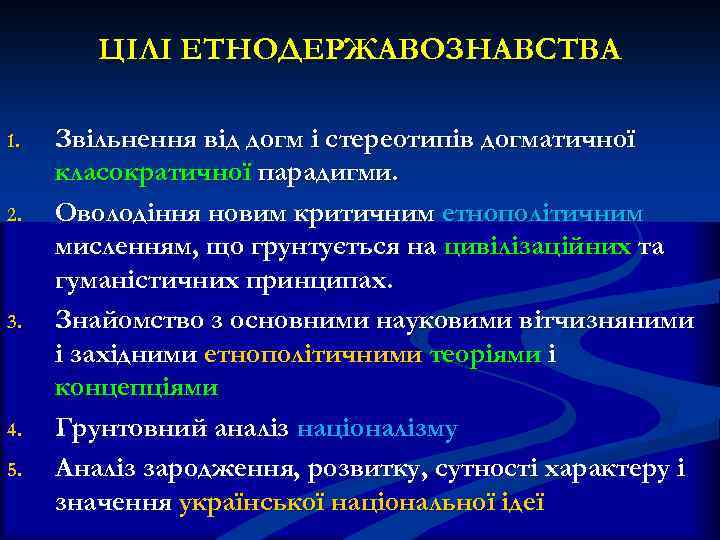 ЦІЛІ ЕТНОДЕРЖАВОЗНАВСТВА

1. Звільнення від догм і стереотипів догматичної класократичної парадигми.
2. Оволодіння новим критичним етнополітичним мисленням, що грунтується на цивілізаційних та гуманістичних принципах.
3. Знайомство з основними науковими вітчизняними і західними етнополітичними теоріями і концепціями
4. Грунтовний аналіз націоналізму
5. Аналіз зародження, розвитку, сутності характеру і значення української національної ідеї